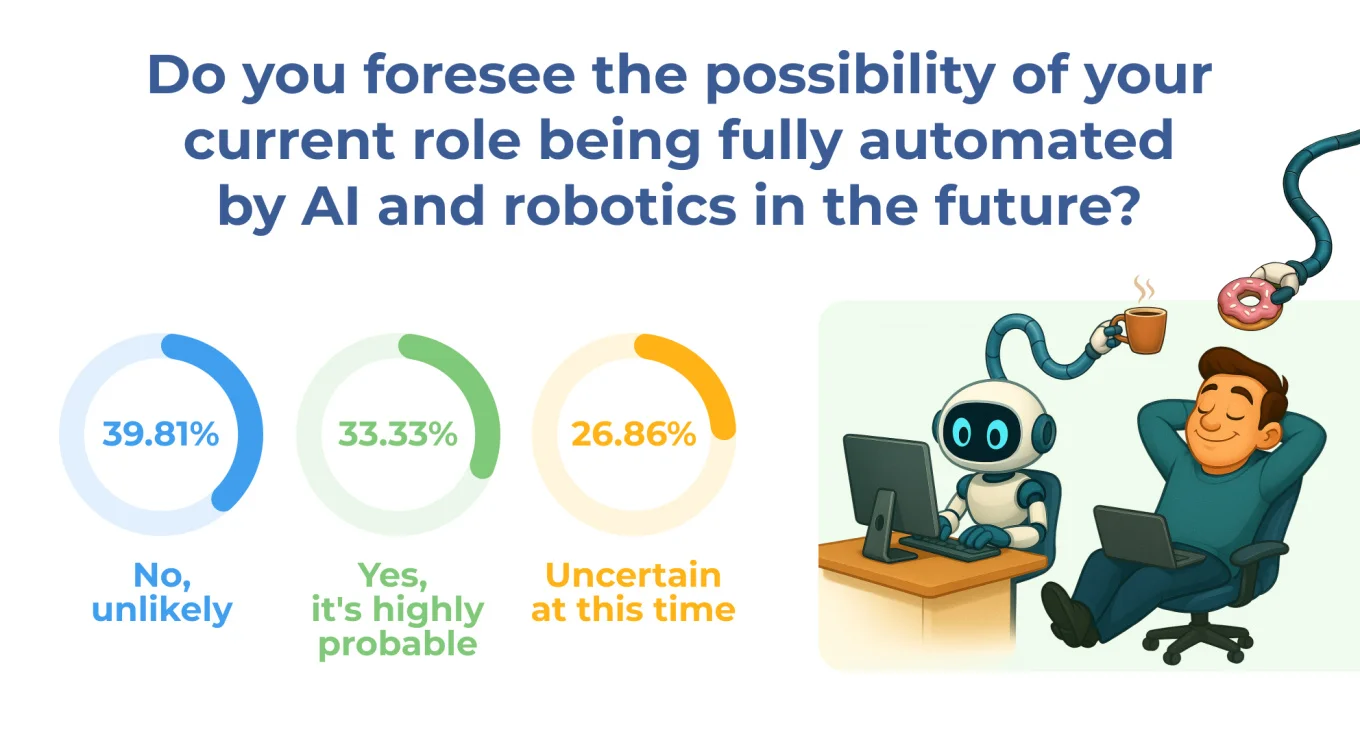 Do you foresee the possibility of your current role being fully automated by AI and robotics in the future?

39.81%
No, unlikely

33.33%
Yes, it's highly probable

26.86%
Uncertain at this time